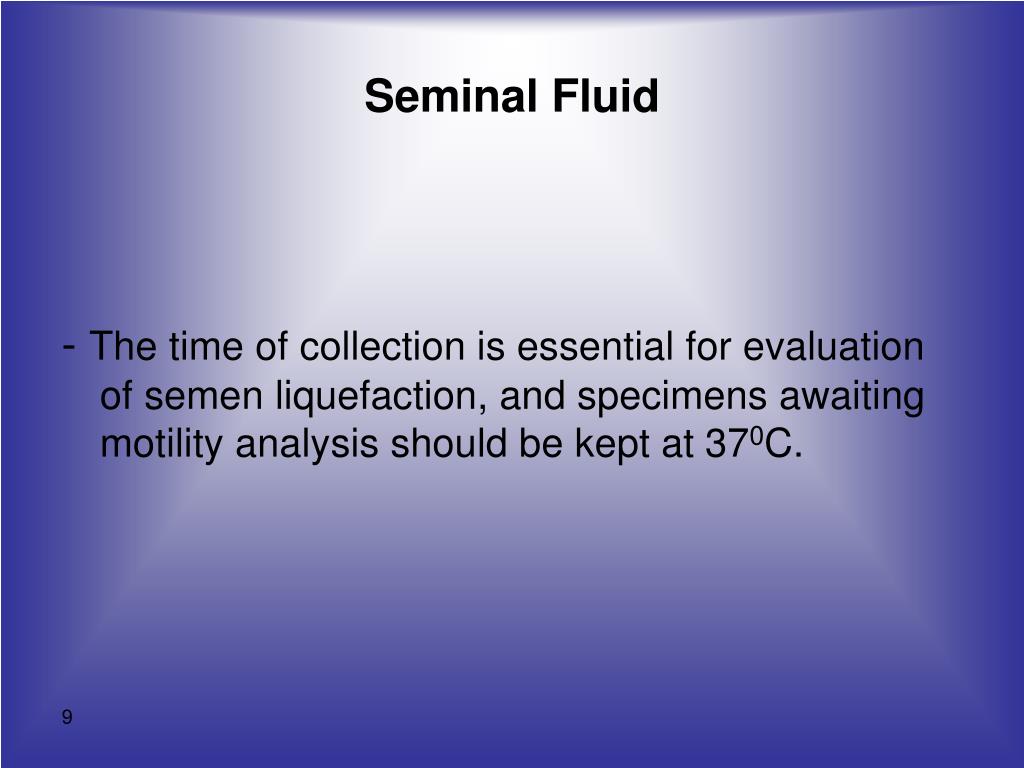 Seminal Fluid

- The time of collection is essential for evaluation of semen liquefaction, and specimens awaiting motility analysis should be kept at $37^0$C.

9